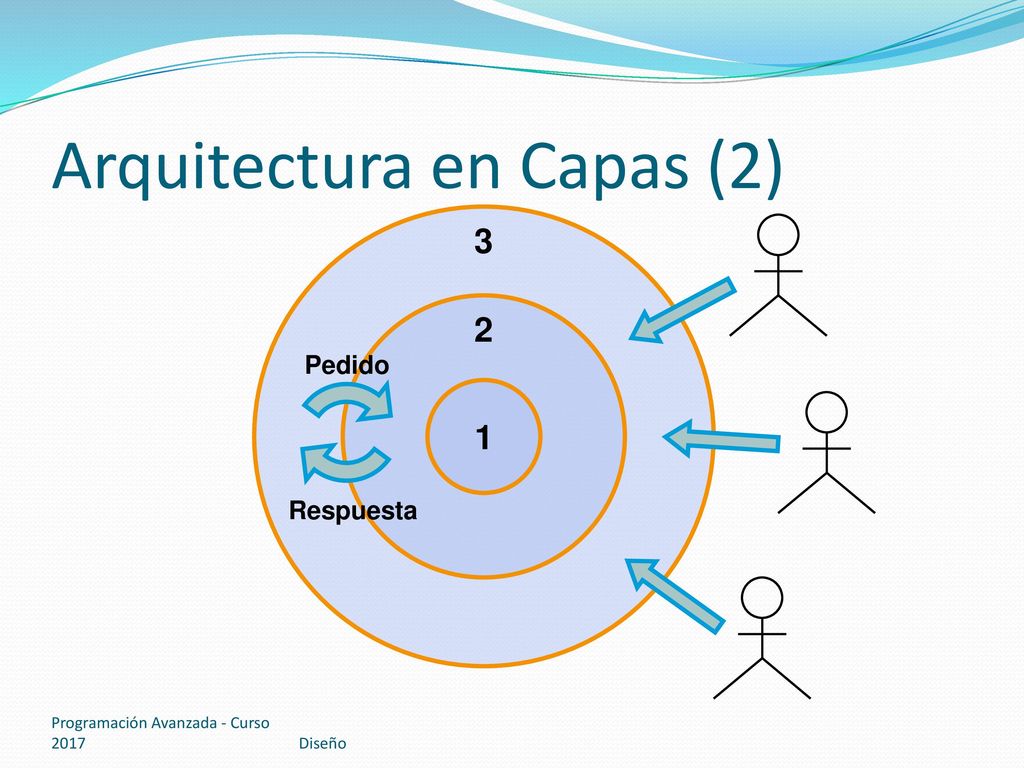 Arquitectura en Capas (2)

3

2

Pedido

1

Respuesta

Programación Avanzada - Curso 2017

Diseño